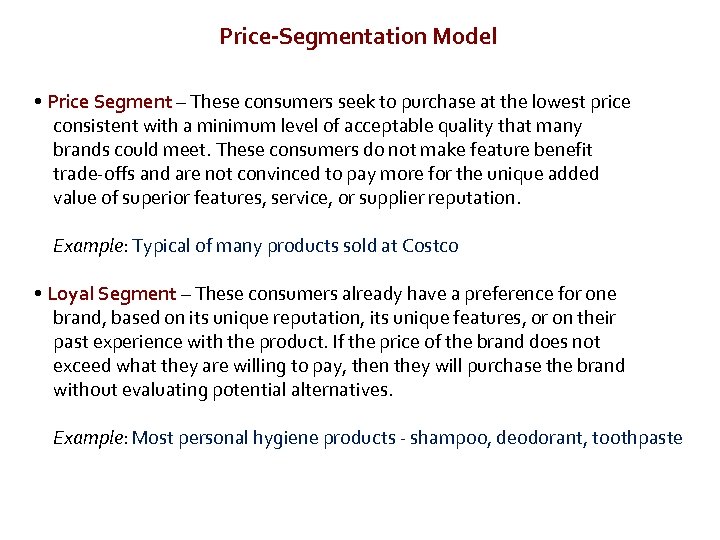 Price-Segmentation Model

• Price Segment – These consumers seek to purchase at the lowest price consistent with a minimum level of acceptable quality that many brands could meet. These consumers do not make feature benefit trade-offs and are not convinced to pay more for the unique added value of superior features, service, or supplier reputation.

Example: Typical of many products sold at Costco

• Loyal Segment – These consumers already have a preference for one brand, based on its unique reputation, its unique features, or on their past experience with the product. If the price of the brand does not exceed what they are willing to pay, then they will purchase the brand without evaluating potential alternatives.

Example: Most personal hygiene products - shampoo, deodorant, toothpaste